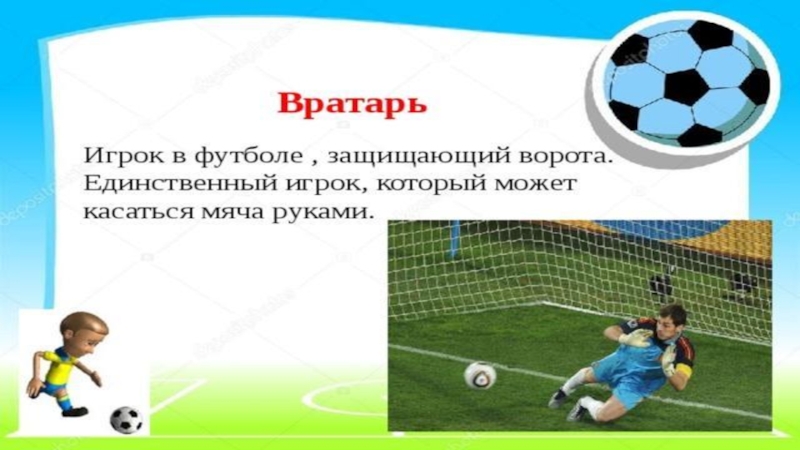 Вратарь

Игрок в футболе , защищающий ворота. Единственный игрок, который может касаться мяча руками.